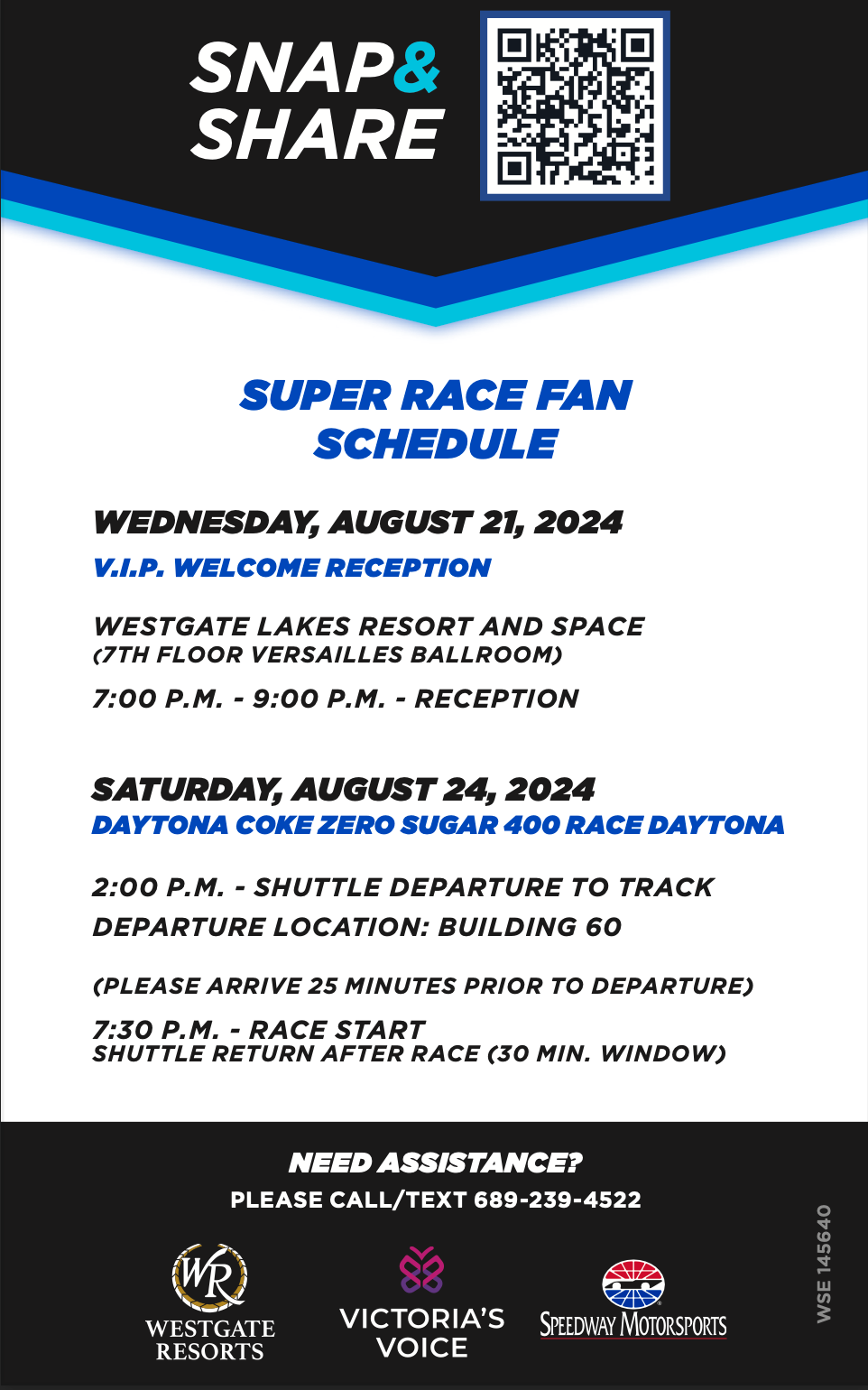 SNAP& SHARE

SUPER RACE FAN SCHEDULE

WEDNESDAY, AUGUST 21, 2024
V.I.P. WELCOME RECEPTION

WESTGATE LAKES RESORT AND SPACE
(7TH FLOOR VERSAILLES BALLROOM)

7:00 P.M. - 9:00 P.M. - RECEPTION

SATURDAY, AUGUST 24, 2024
DAYTONA COKE ZERO SUGAR 400 RACE DAYTONA

2:00 P.M. - SHUTTLE DEPARTURE TO TRACK
DEPARTURE LOCATION: BUILDING 60

(PLEASE ARRIVE 25 MINUTES PRIOR TO DEPARTURE)

7:30 P.M. - RACE START
SHUTTLE RETURN AFTER RACE (30 MIN. WINDOW)

NEED ASSISTANCE?
PLEASE CALL/TEXT 689-239-4522

WR
WESTGATE RESORTS

VICTORIA'S VOICE

SPEEDWAY MOTORSPORTS

WSE 145640